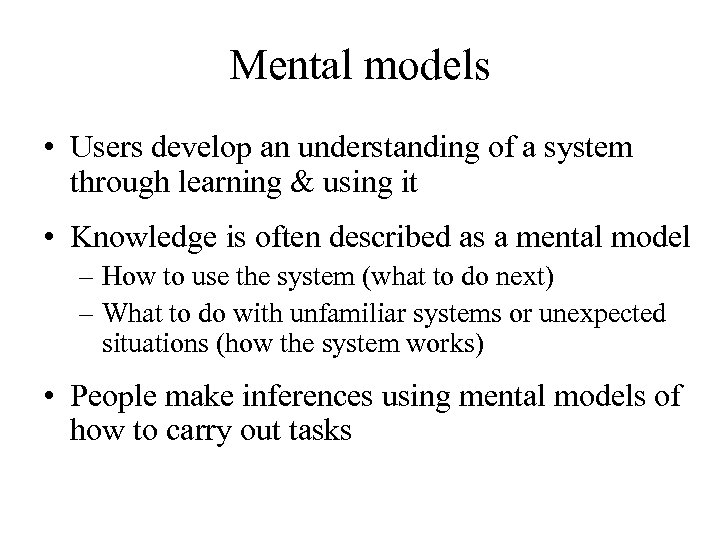 Mental models

• Users develop an understanding of a system through learning & using it

• Knowledge is often described as a mental model
– How to use the system (what to do next)
– What to do with unfamiliar systems or unexpected situations (how the system works)

• People make inferences using mental models of how to carry out tasks